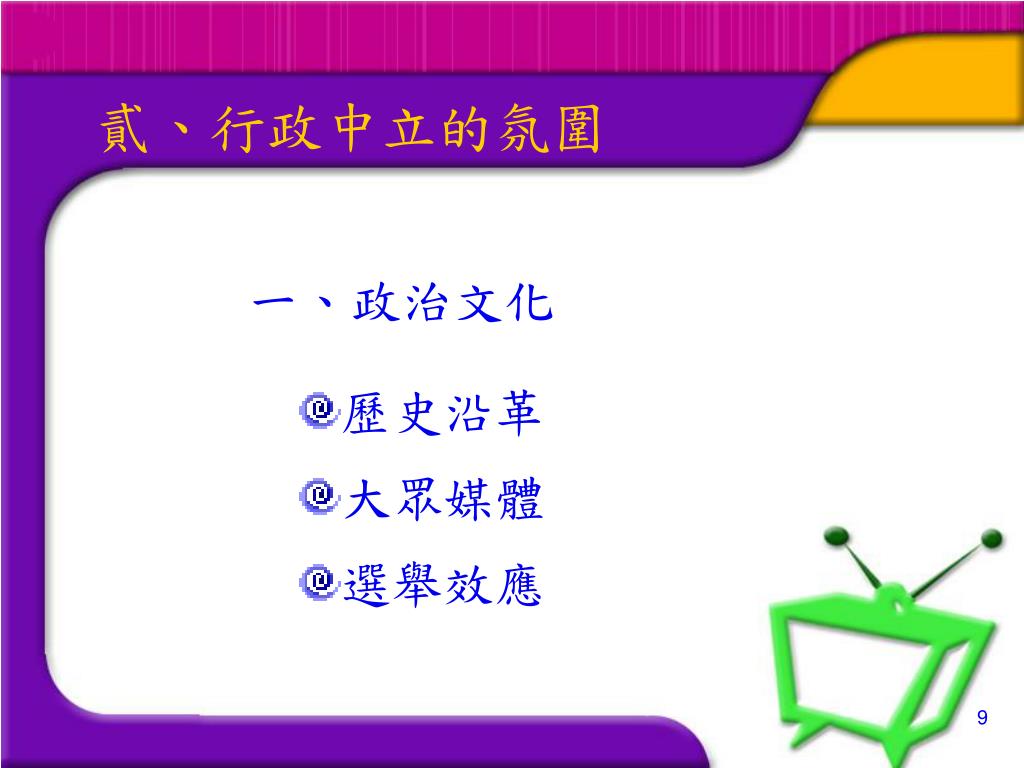 貳、行政中立的氛圍

一、政治文化

歷史沿革

大眾媒體

選舉效應

9